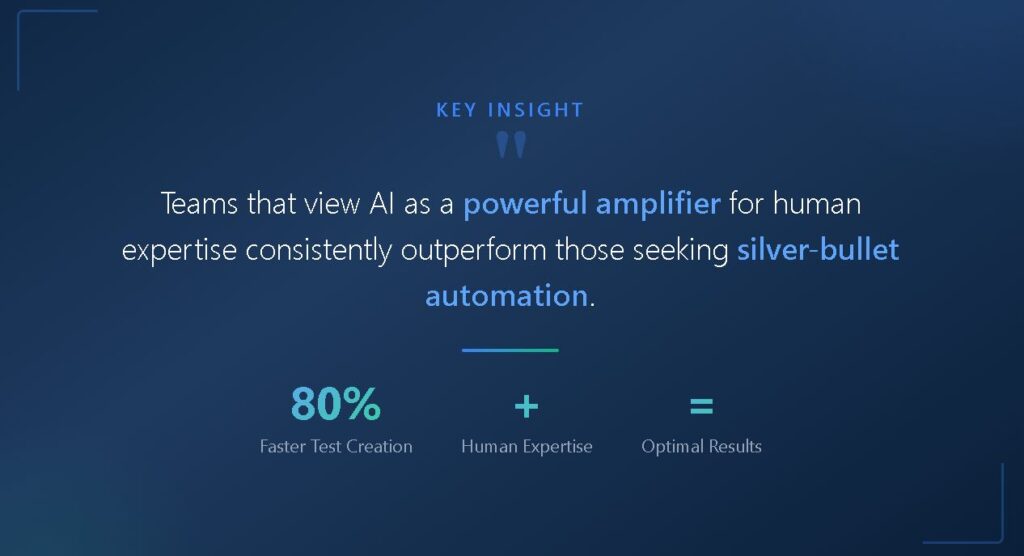 KEY INSIGHT

"

Teams that view AI as a powerful amplifier for human expertise consistently outperform those seeking silver-bullet automation.

80%
Faster Test Creation

+
Human Expertise

=
Optimal Results